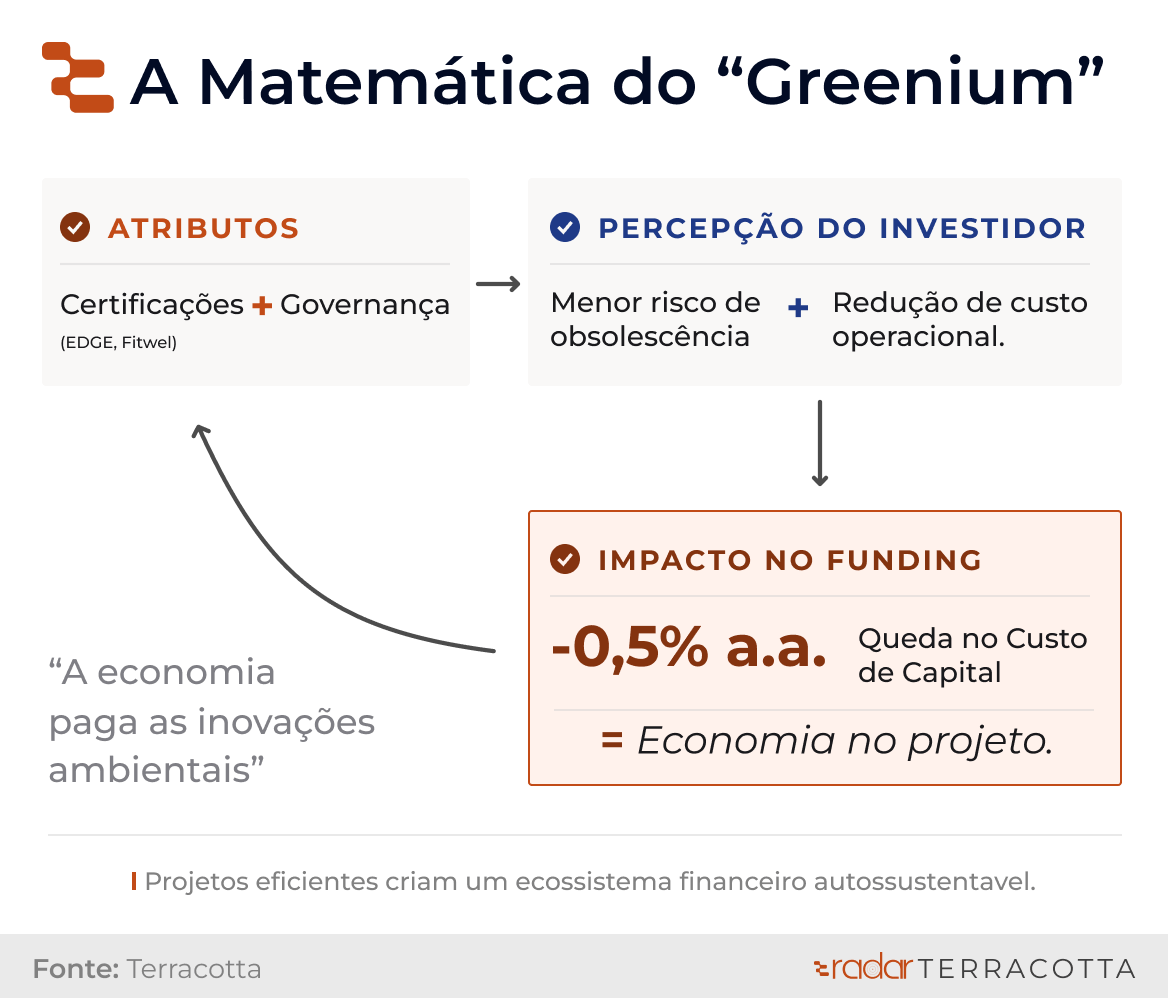 A Matemática do “Greenium”

ATRIBUTOS

Certificações + Governança
(EDGE, Fitwel)

PERCEPÇÃO DO INVESTIDOR

Menor risco de obsolescência + Redução de custo operacional.

IMPACTO NO FUNDING

-0,5% a.a. Queda no Custo de Capital

= Economia no projeto.

“A economia paga as inovações ambientais”

Projetos eficientes criam um ecossistema financeiro autossustentavel.

Fonte: Terracotta

radar TERRACOTTA